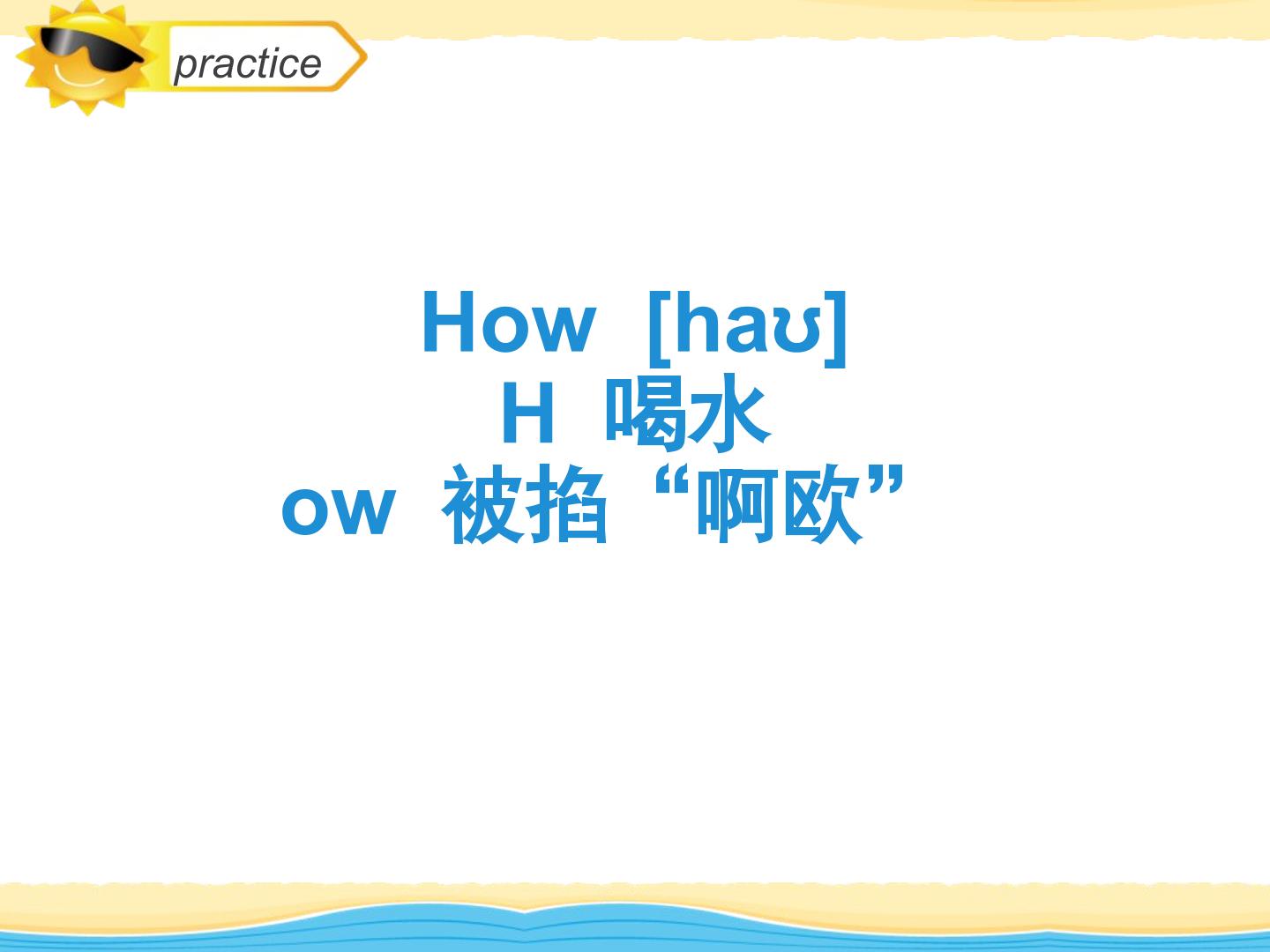 practice

How [haʊ]

H 喝水

ow 被掐“啊欧”